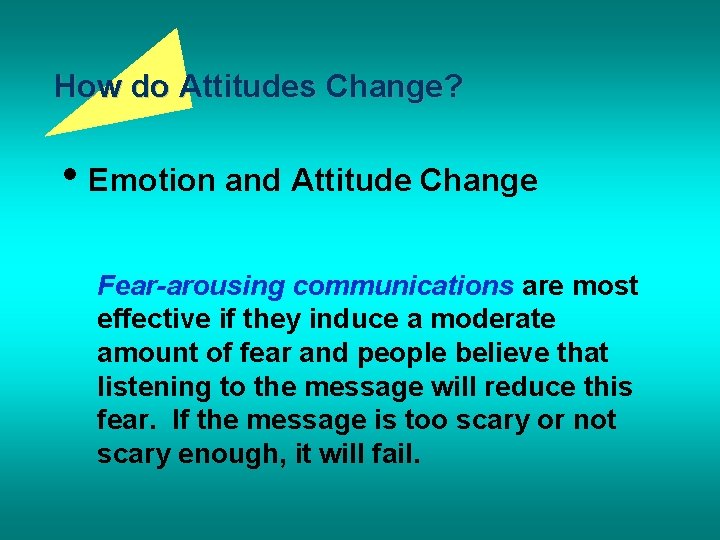 How do Attitudes Change?

• Emotion and Attitude Change

Fear-arousing communications are most effective if they induce a moderate amount of fear and people believe that listening to the message will reduce this fear.  If the message is too scary or not scary enough, it will fail.